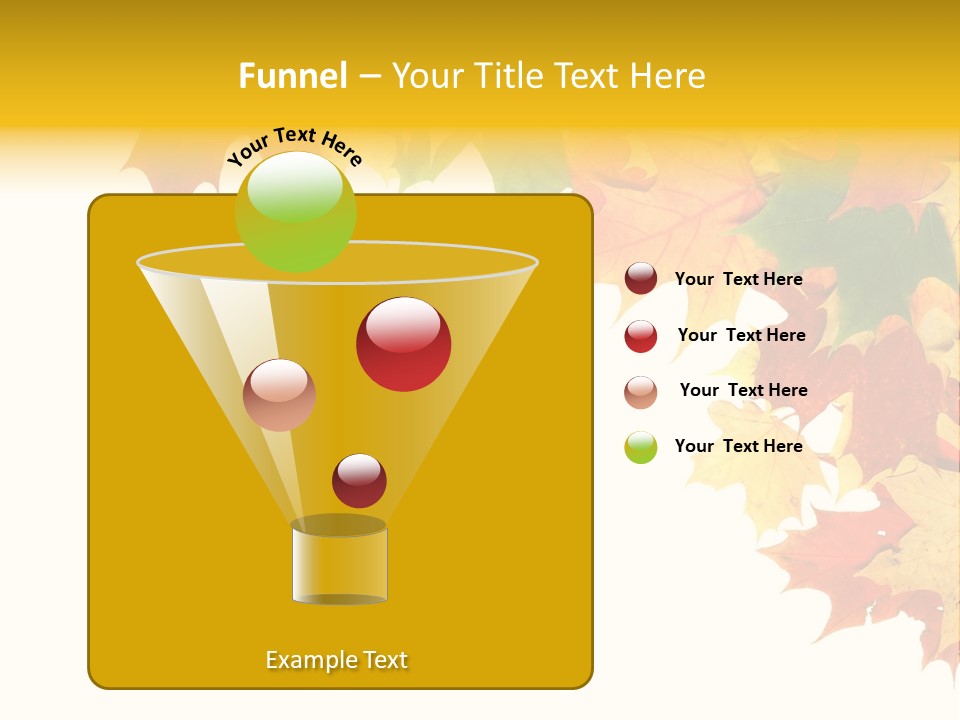 Funnel – Your Title Text Here

Your Text Here

Your Text Here

Your Text Here

Your Text Here

Your Text Here

Example Text